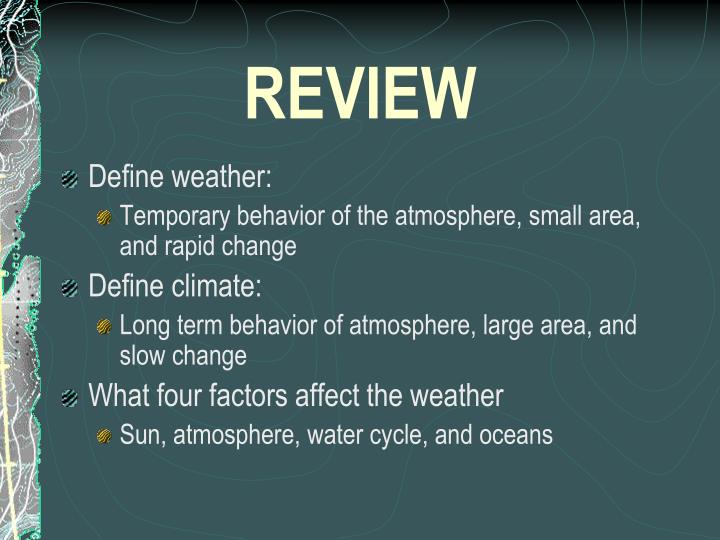 REVIEW

Define weather:
Temporary behavior of the atmosphere, small area, and rapid change

Define climate:
Long term behavior of atmosphere, large area, and slow change

What four factors affect the weather
Sun, atmosphere, water cycle, and oceans